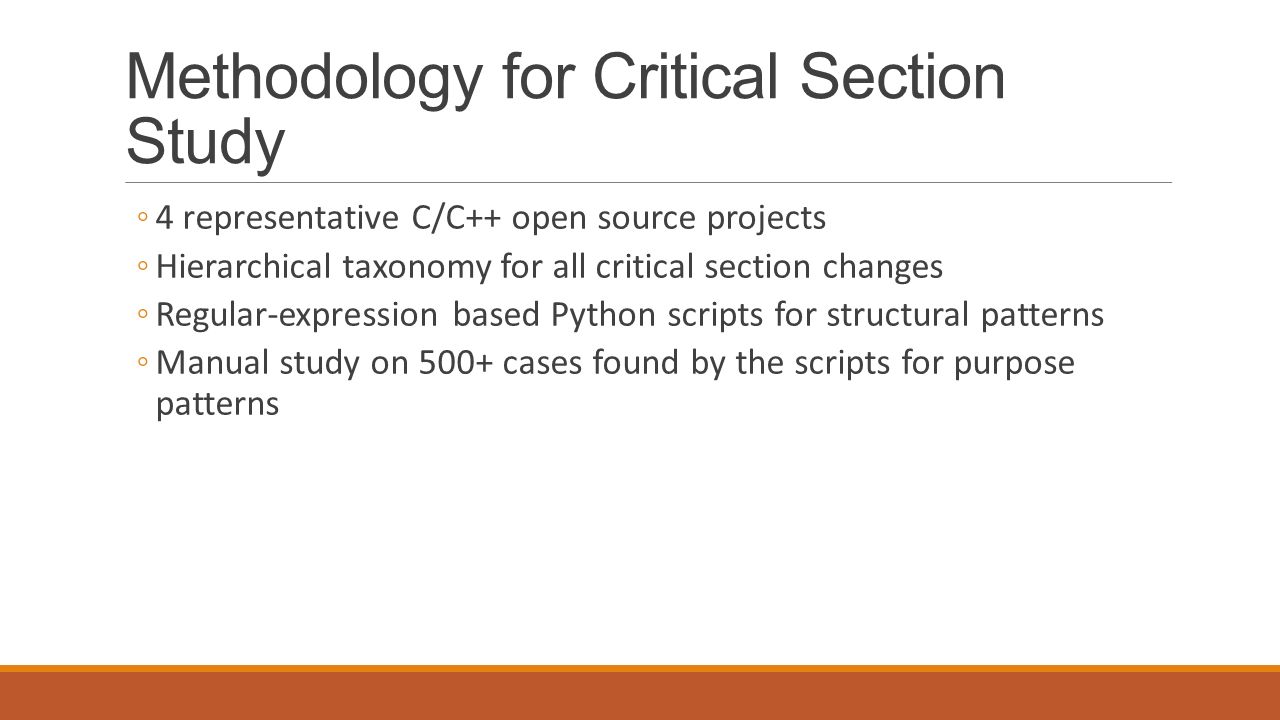 Methodology for Critical Section Study

◦ 4 representative C/C++ open source projects
◦ Hierarchical taxonomy for all critical section changes
◦ Regular-expression based Python scripts for structural patterns
◦ Manual study on 500+ cases found by the scripts for purpose patterns